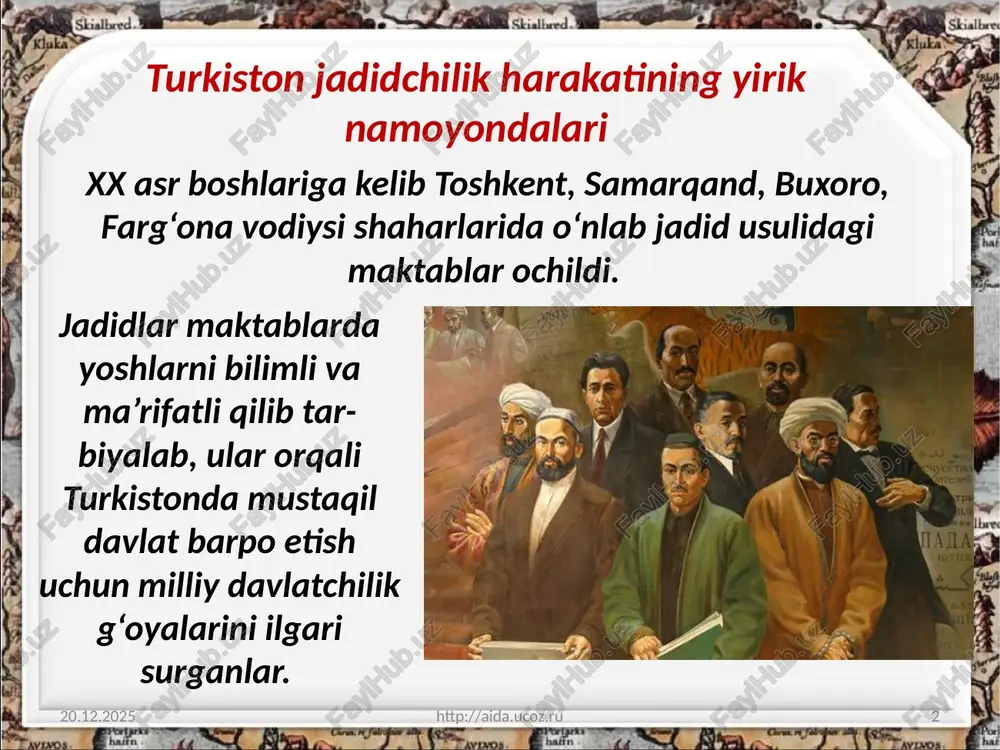 Turkiston jadidchilik harakatining yirik namoyondalari

XX asr boshlariga kelib Toshkent, Samarqand, Buxoro, Farg‘ona vodiysi shaharlarida o‘nlab jadid usulidagi maktablar ochildi.

Jadidlar maktablarda yoshlarni bilimli va ma’rifatli qilib tarbiyalab, ular orqali Turkistonda mustaqil davlat barpo etish uchun milliy davlatchilik g‘oyalarini ilgari surganlar.

20.12.2025 http://aida.ucoz.ru 2

FaylHub.uz